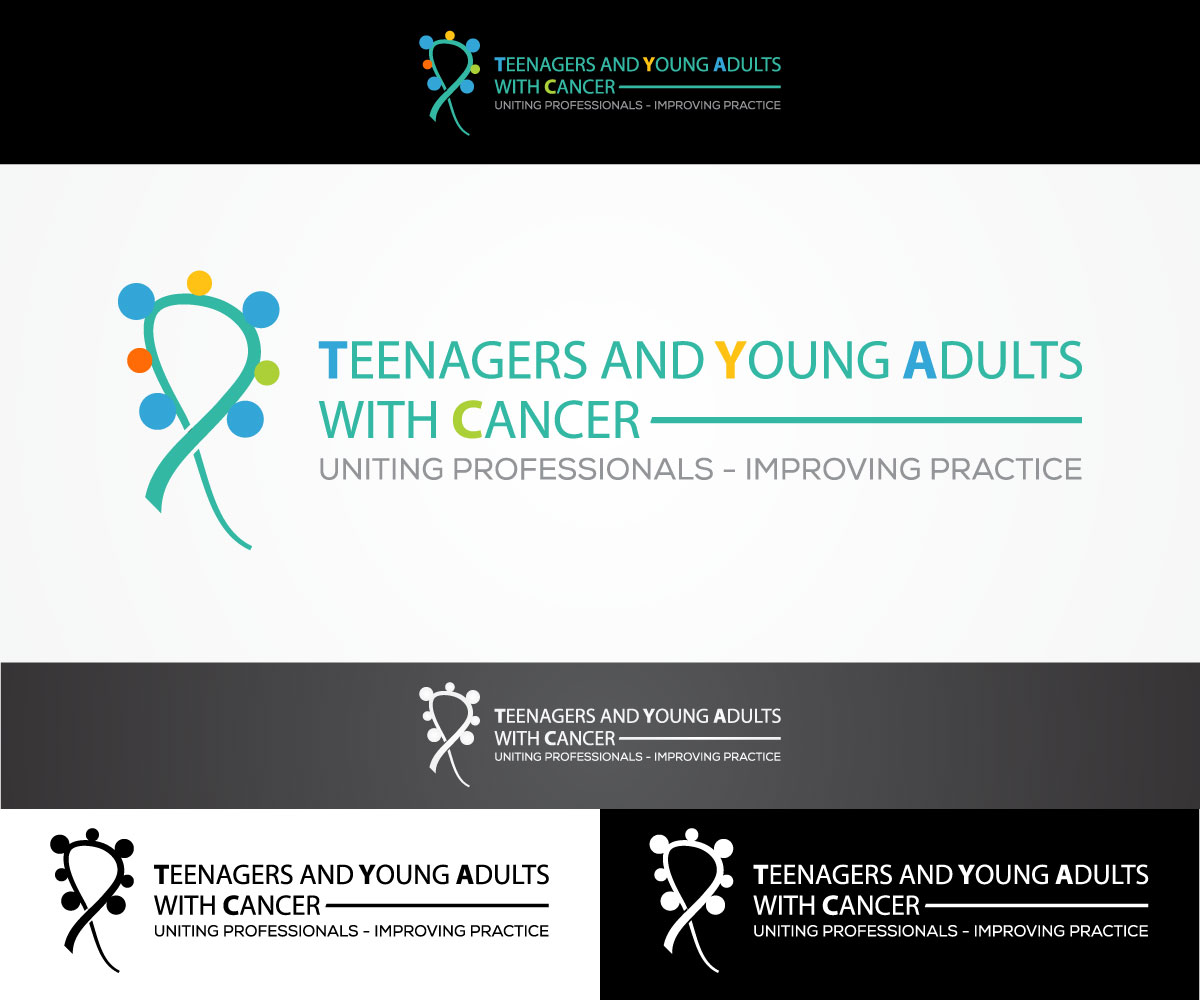 TEENAGERS AND YOUNG ADULTS WITH CANCER
UNITING PROFESSIONALS - IMPROVING PRACTICE

TEENAGERS AND YOUNG ADULTS WITH CANCER
UNITING PROFESSIONALS - IMPROVING PRACTICE

TEENAGERS AND YOUNG ADULTS WITH CANCER
UNITING PROFESSIONALS - IMPROVING PRACTICE

TEENAGERS AND YOUNG ADULTS WITH CANCER
UNITING PROFESSIONALS - IMPROVING PRACTICE

TEENAGERS AND YOUNG ADULTS WITH CANCER
UNITING PROFESSIONALS - IMPROVING PRACTICE